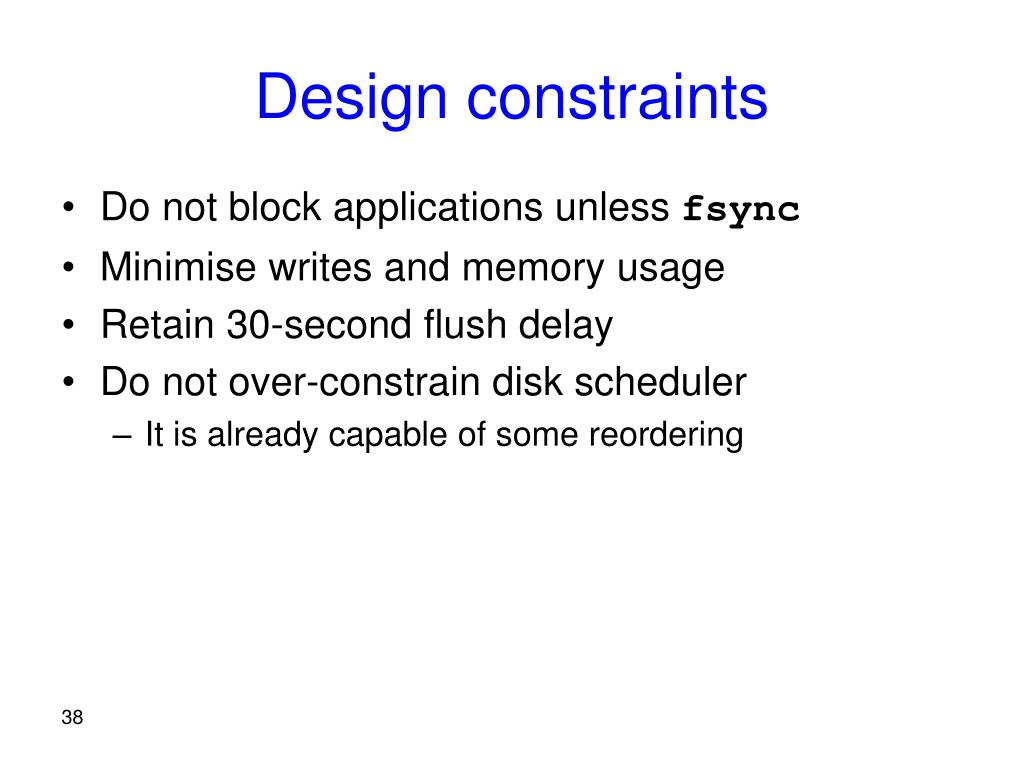 Design constraints

• Do not block applications unless fsync
• Minimise writes and memory usage
• Retain 30-second flush delay
• Do not over-constrain disk scheduler
– It is already capable of some reordering

38